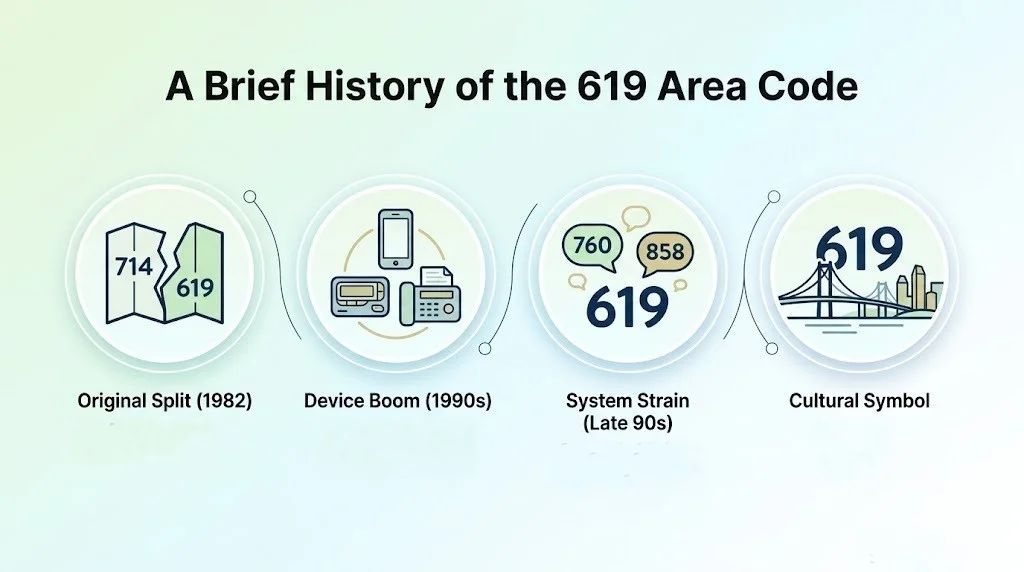 A Brief History of the 619 Area Code

714
619
Original Split (1982)

Device Boom (1990s)

760
858
619
System Strain (Late 90s)

619
Cultural Symbol